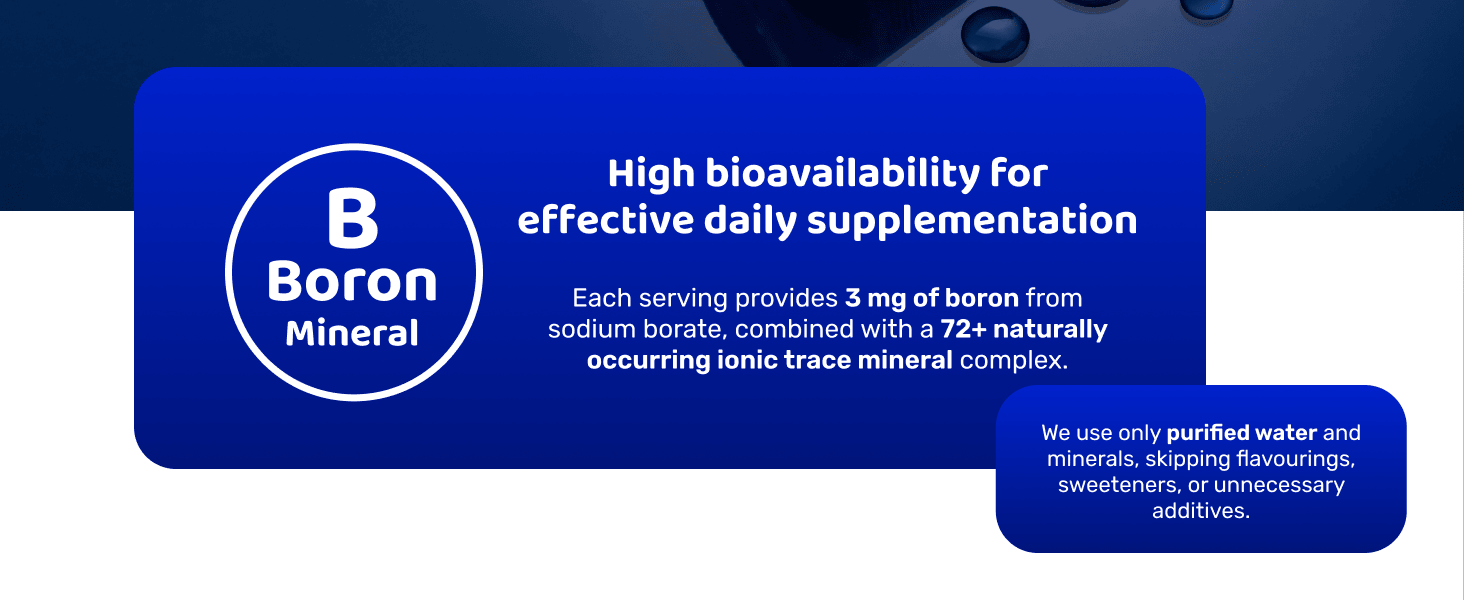 B
Boron
Mineral

High bioavailability for effective daily supplementation

Each serving provides 3 mg of boron from sodium borate, combined with a 72+ naturally occurring ionic trace mineral complex.

We use only purified water and minerals, skipping flavourings, sweeteners, or unnecessary additives.